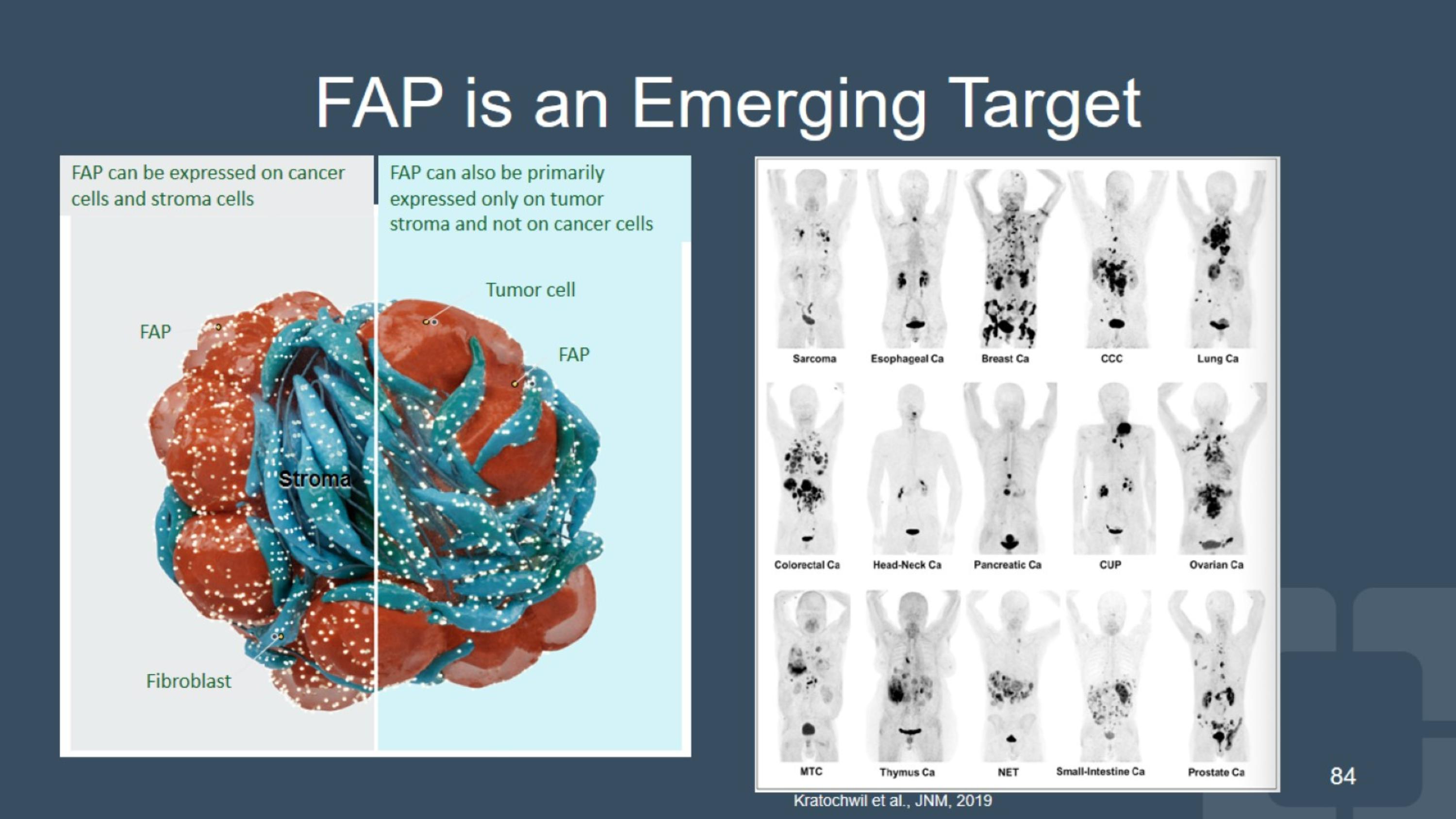 FAP is an Emerging Target

FAP can be expressed on cancer cells and stroma cells

FAP can also be primarily expressed only on tumor stroma and not on cancer cells

Tumor cell

FAP

FAP

Stroma

Fibroblast

Sarcoma
Esophageal Ca
Breast Ca
CCC
Lung Ca
Colorectal Ca
Head-Neck Ca
Pancreatic Ca
CUP
Ovarian Ca
MTC
Thymus Ca
NET
Small-Intestine Ca
Prostate Ca

Kratochwil et al., JNM, 2019

84